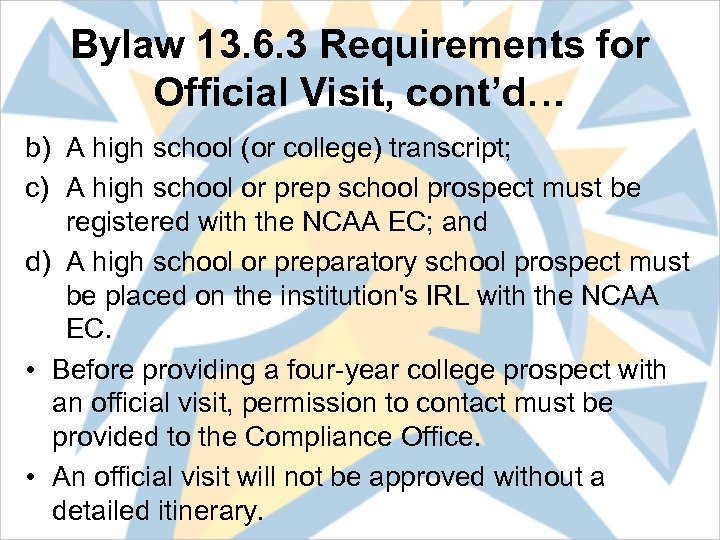 Bylaw 13.6.3 Requirements for Official Visit, cont'd…

b) A high school (or college) transcript;

c) A high school or prep school prospect must be registered with the NCAA EC; and

d) A high school or preparatory school prospect must be placed on the institution's IRL with the NCAA EC.

• Before providing a four-year college prospect with an official visit, permission to contact must be provided to the Compliance Office.

• An official visit will not be approved without a detailed itinerary.